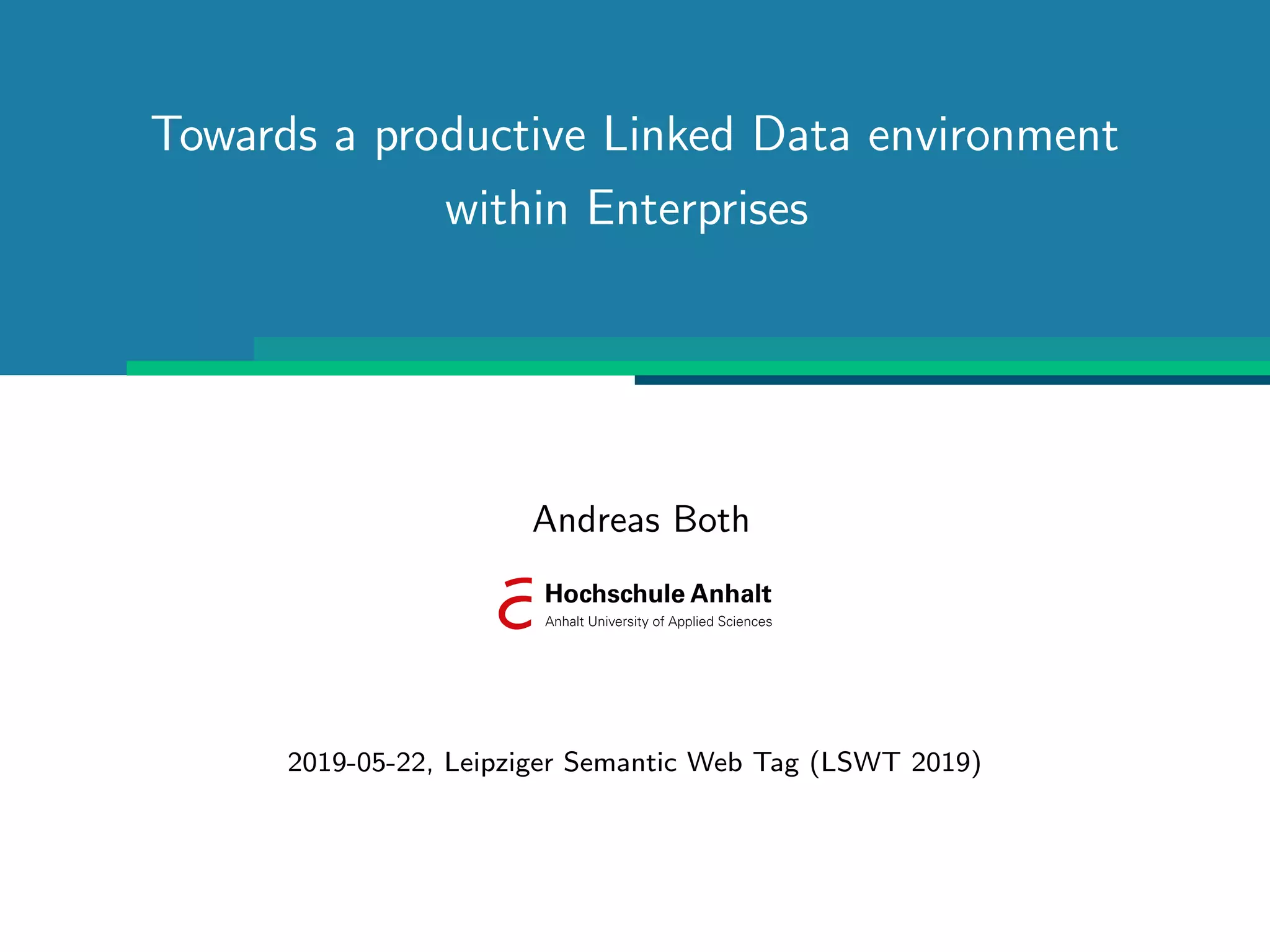 Towards a productive Linked Data environment within Enterprises

Andreas Both

Hochschule Anhalt
Anhalt University of Applied Sciences

2019-05-22, Leipziger Semantic Web Tag (LSWT 2019)